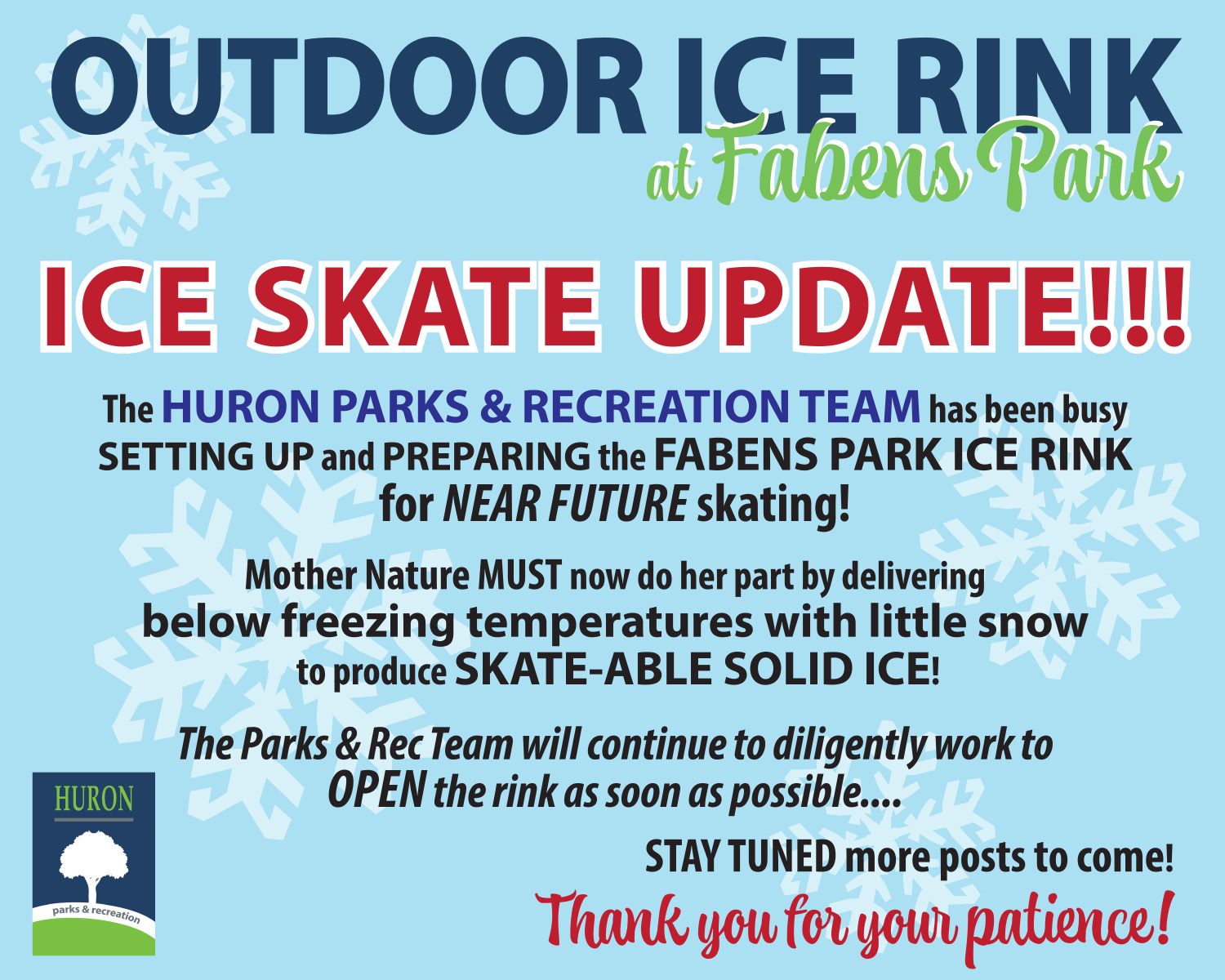 OUTDOOR ICE RINK
at Fabens Park

ICE SKATE UPDATE!!!

The HURON PARKS & RECREATION TEAM has been busy SETTING UP and PREPARING the FABENS PARK ICE RINK for NEAR FUTURE skating!

Mother Nature MUST now do her part by delivering below freezing temperatures with little snow to produce SKATE-ABLE SOLID ICE!

The Parks & Rec Team will continue to diligently work to OPEN the rink as soon as possible....

STAY TUNED more posts to come!

Thank you for your patience!

HURON
parks & recreation